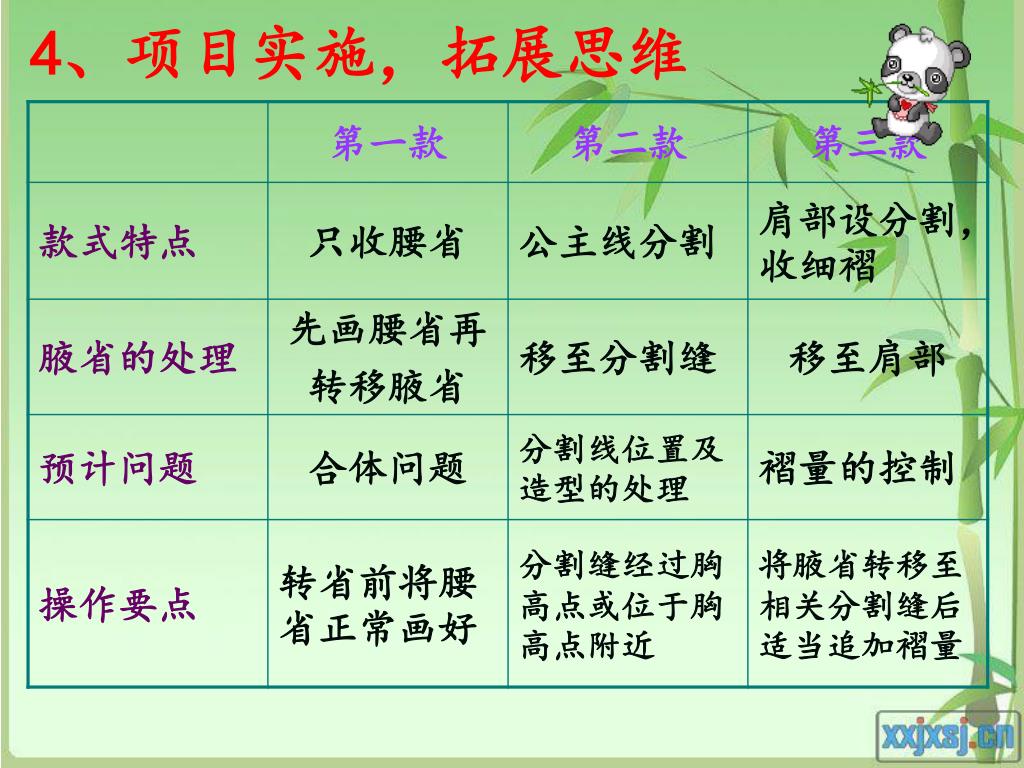 4、项目实施，拓展思维

| | 第一款 | 第二款 | 第三款 |
|---|---|---|---|
| 款式特点 | 只收腰省 | 公主线分割 | 肩部设分割，收细褶 |
| 腋省的处理 | 先画腰省再转移腋省 | 移至分割缝 | 移至肩部 |
| 预计问题 | 合体问题 | 分割线位置及造型的处理 | 褶量的控制 |
| 操作要点 | 转省前将腰省正常画好 | 分割缝经过胸高点或位于胸高点附近 | 将腋省转移至相关分割缝后适当追加褶量 |

xxjxsj.cn